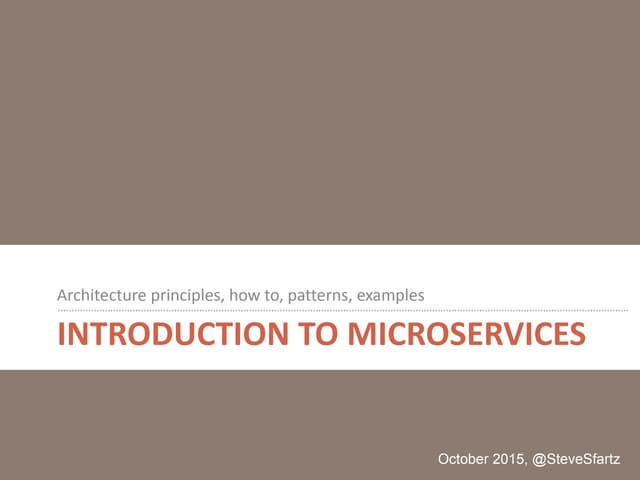 Architecture principles, how to, patterns, examples

INTRODUCTION TO MICROSERVICES

October 2015, @SteveSfartz